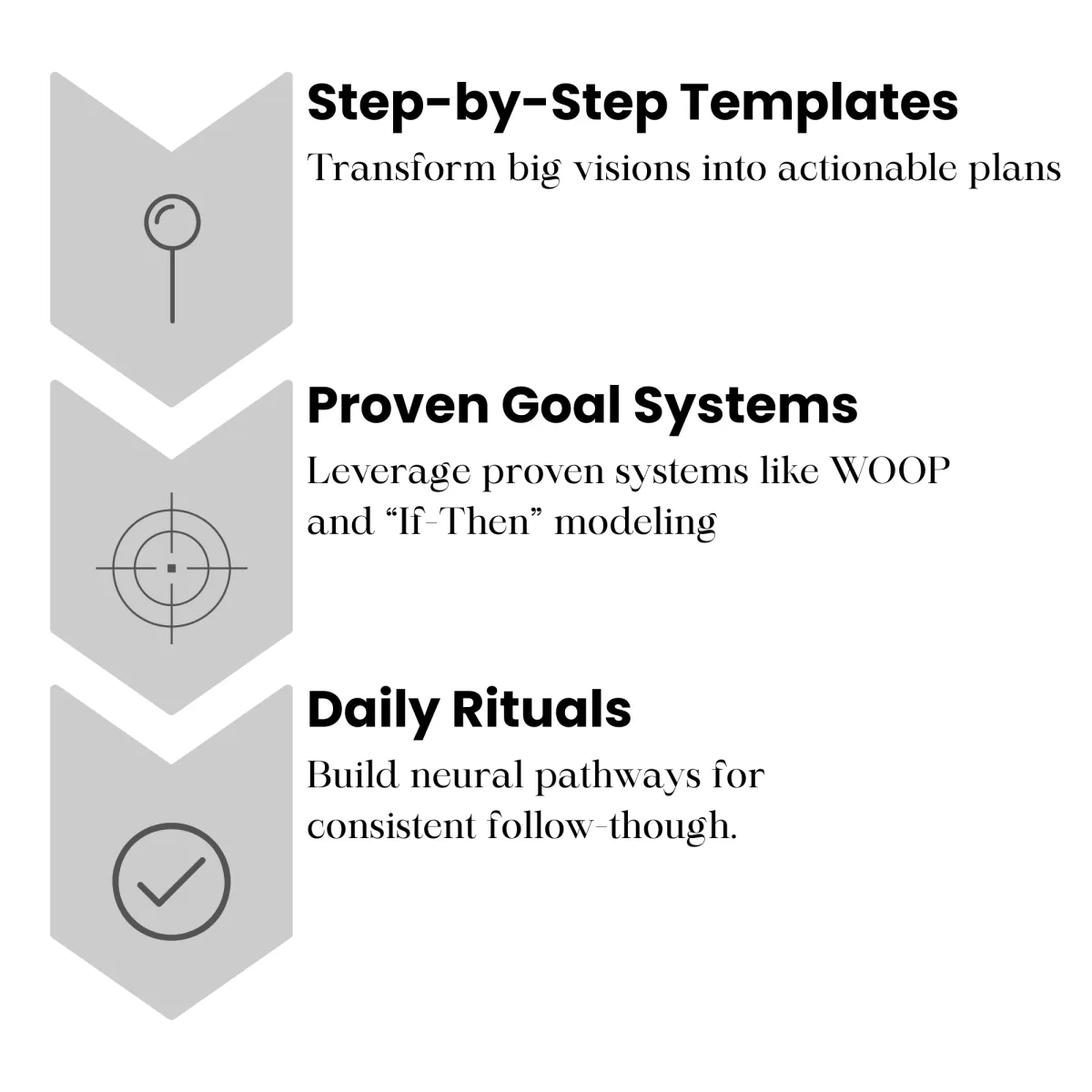 Step-by-Step Templates
Transform big visions into actionable plans

Proven Goal Systems
Leverage proven systems like WOOP and “If-Then” modeling

Daily Rituals
Build neural pathways for consistent follow-though.